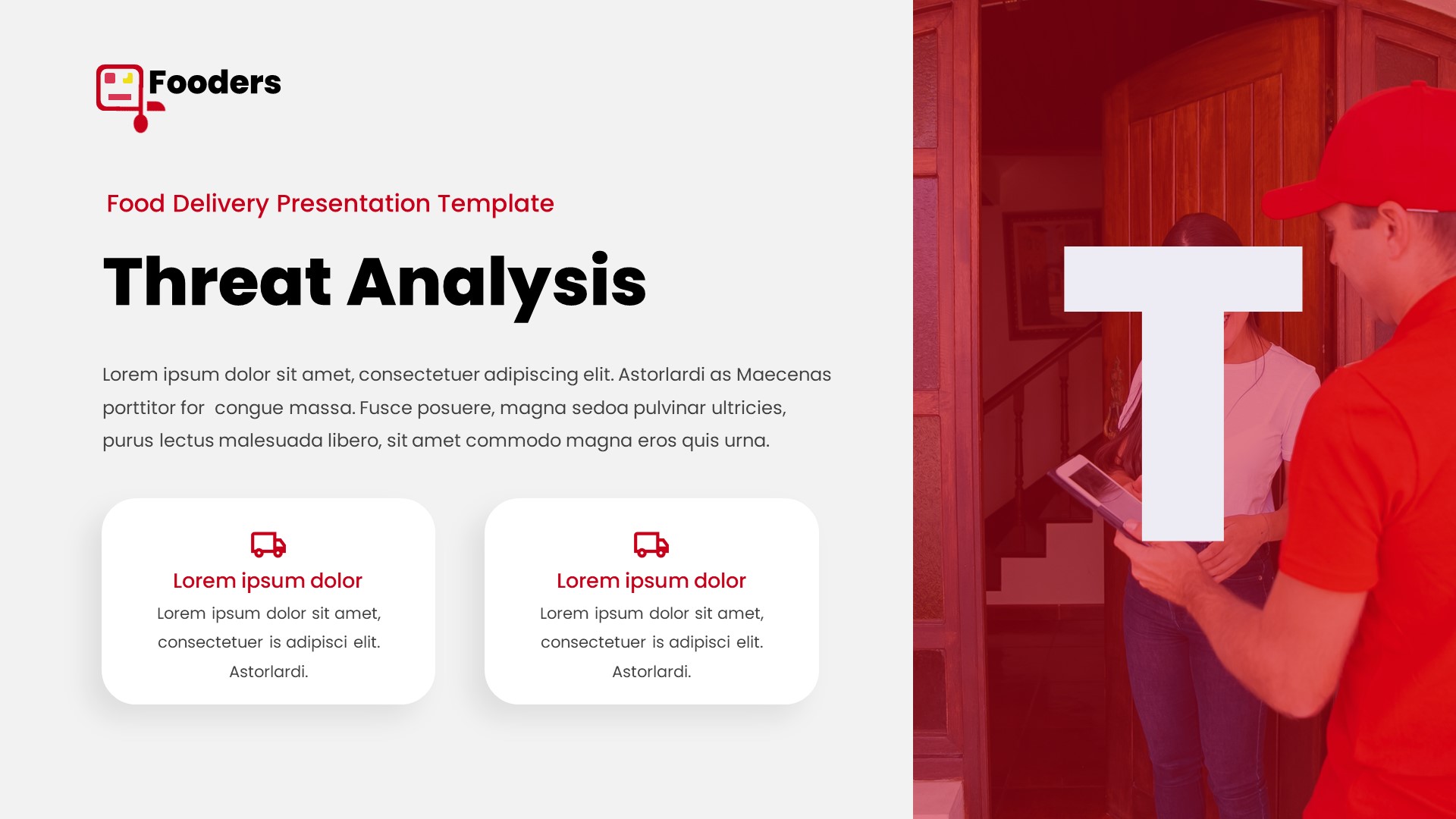 Fooders

Food Delivery Presentation Template

Threat Analysis

Lorem ipsum dolor sit amet, consectetuer adipiscing elit. Astorlardi as Maecenas porttitor for congue massa. Fusce posuere, magna sedoa pulvinar ultricies, purus lectus malesuada libero, sit amet commodo magna eros quis urna.

Lorem ipsum dolor

Lorem ipsum dolor sit amet, consectetuer is adipisci elit. Astorlardi.

Lorem ipsum dolor

Lorem ipsum dolor sit amet, consectetuer is adipisci elit. Astorlardi.

T